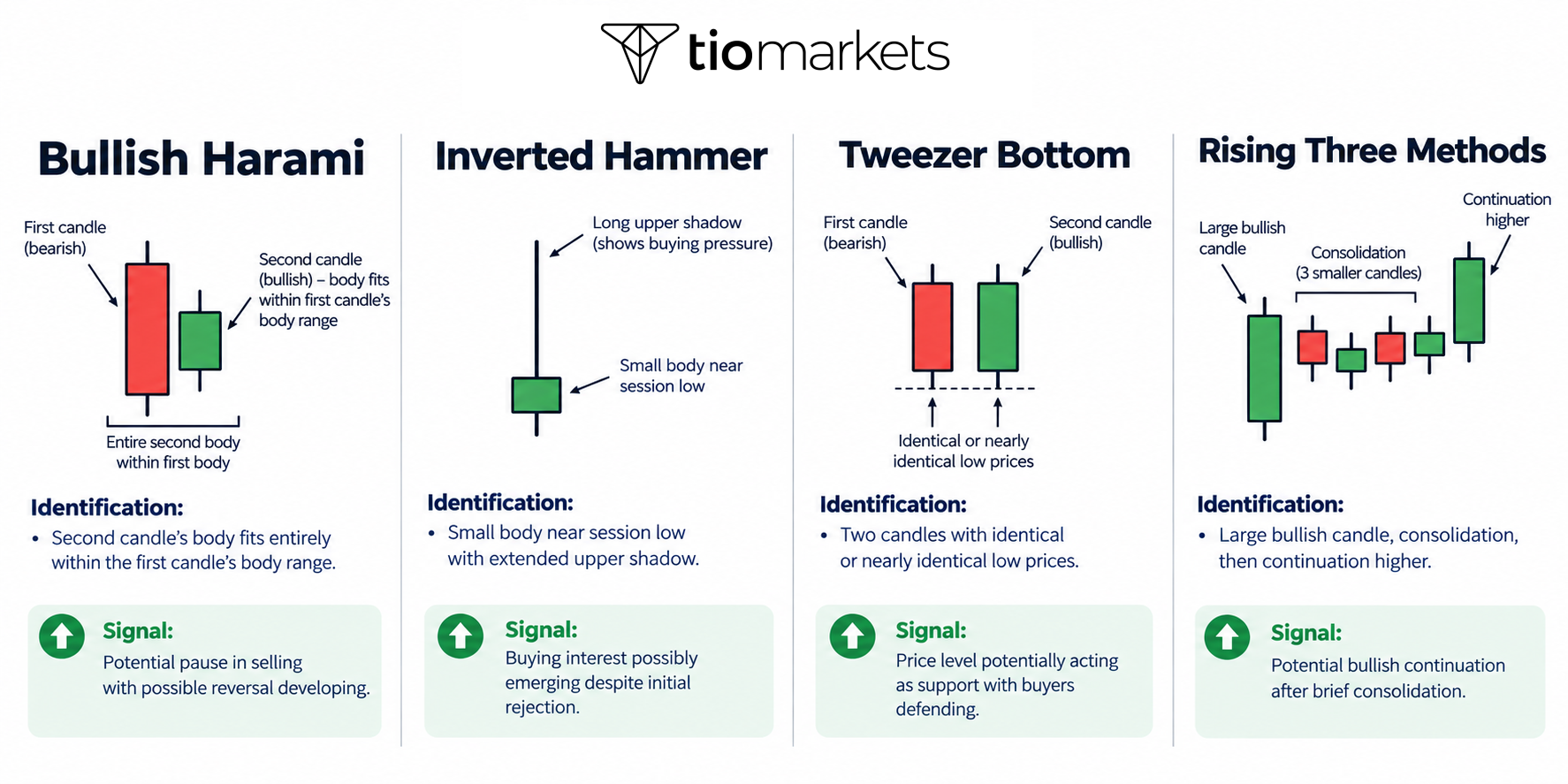 tiomarkets

Bullish Harami

First candle (bearish)

Second candle (bullish) – body fits within first candle's body range

Entire second body within first body

Identification:

• Second candle's body fits entirely within the first candle's body range.

Signal:

Potential pause in selling with possible reversal developing.

Inverted Hammer

Long upper shadow (shows buying pressure)

Small body near session low

Identification:

• Small body near session low with extended upper shadow.

Signal:

Buying interest possibly emerging despite initial rejection.

Tweezer Bottom

First candle (bearish)

Second candle (bullish)

Identical or nearly identical low prices

Identification:

• Two candles with identical or nearly identical low prices.

Signal:

Price level potentially acting as support with buyers defending.

Rising Three Methods

Large bullish candle

Consolidation (3 smaller candles)

Continuation higher

Identification:

• Large bullish candle, consolidation, then continuation higher.

Signal:

Potential bullish continuation after brief consolidation.